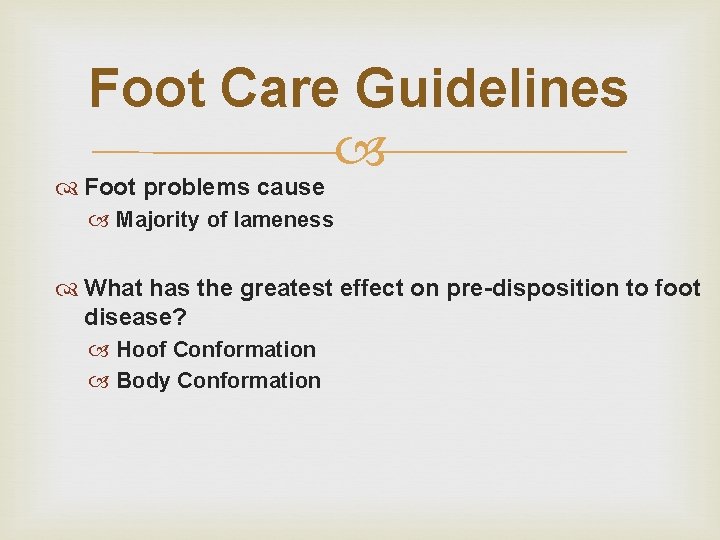 Foot Care Guidelines

Foot problems cause
Majority of lameness

What has the greatest effect on pre-disposition to foot disease?
Hoof Conformation
Body Conformation